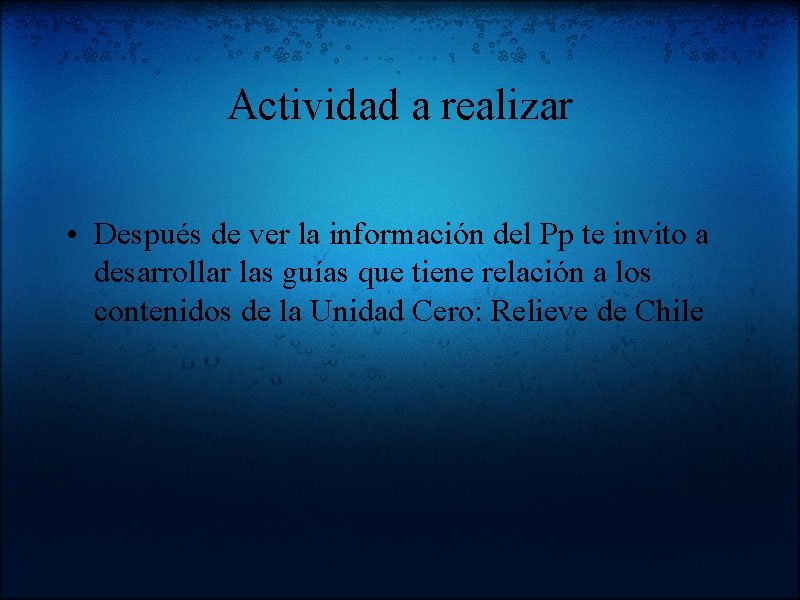 Actividad a realizar

• Después de ver la información del Pp te invito a desarrollar las guías que tiene relación a los contenidos de la Unidad Cero: Relieve de Chile